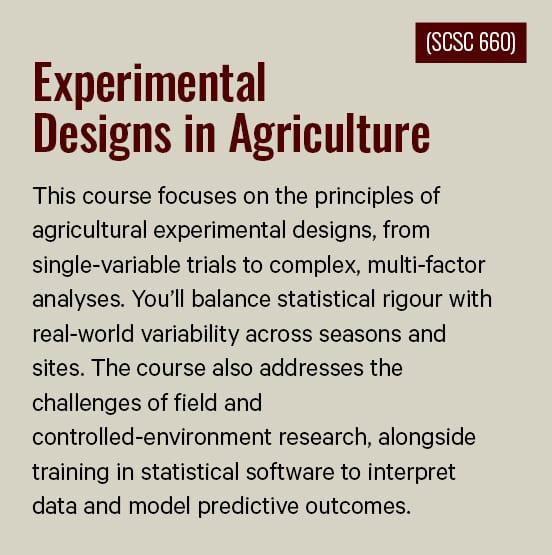 (SCSC 660)

Experimental Designs in Agriculture

This course focuses on the principles of agricultural experimental designs, from single-variable trials to complex, multi-factor analyses. You'll balance statistical rigour with real-world variability across seasons and sites. The course also addresses the challenges of field and controlled-environment research, alongside training in statistical software to interpret data and model predictive outcomes.